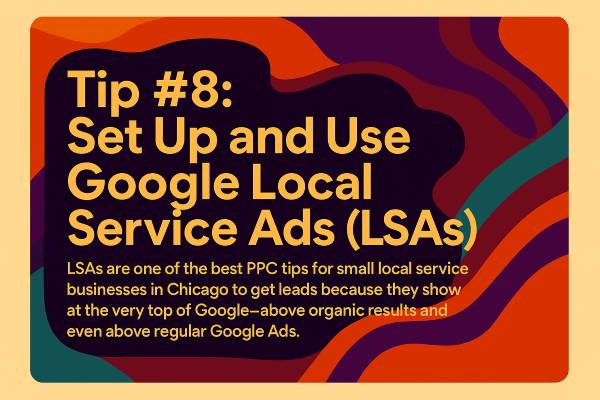 Tip #8:
Set Up and Use Google Local Service Ads (LSAs)

LSAs are one of the best PPC tips for small local service businesses in Chicago to get leads because they show at the very top of Google—above organic results and even above regular Google Ads.